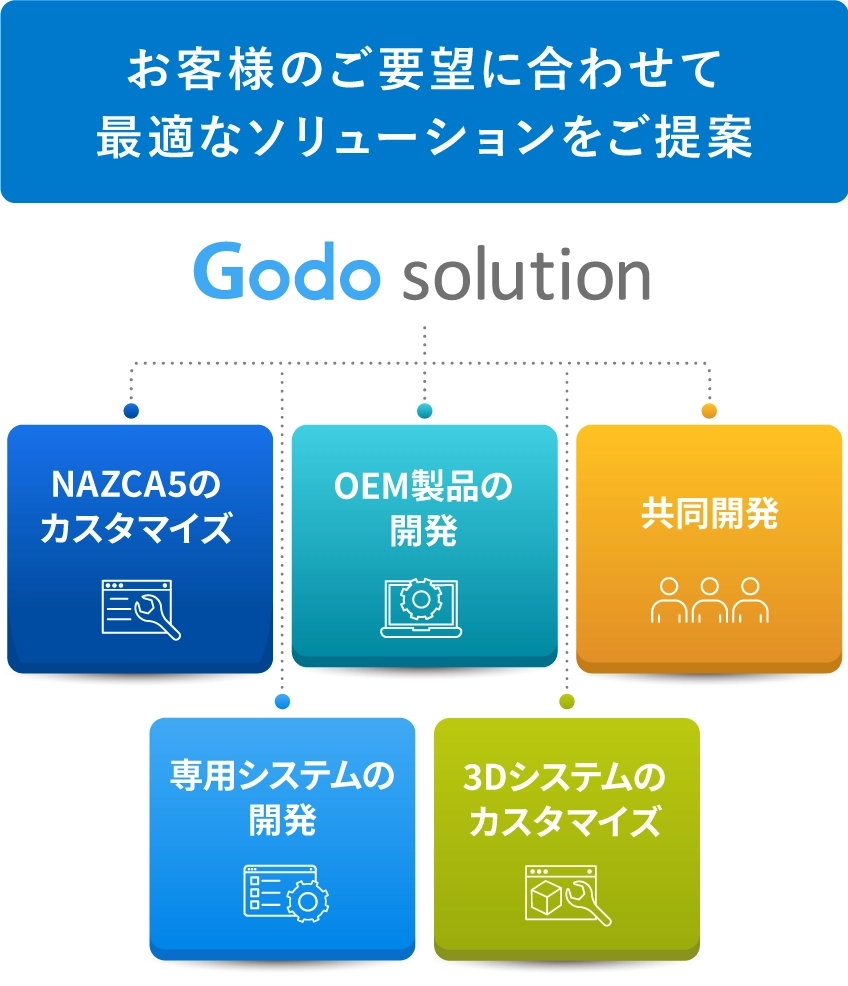 お客様のご要望に合わせて
最適なソリューションをご提案

Godo solution

NAZCA5の
カスタマイズ

OEM製品の
開発

共同開発

専用システムの
開発

3Dシステムの
カスタマイズ